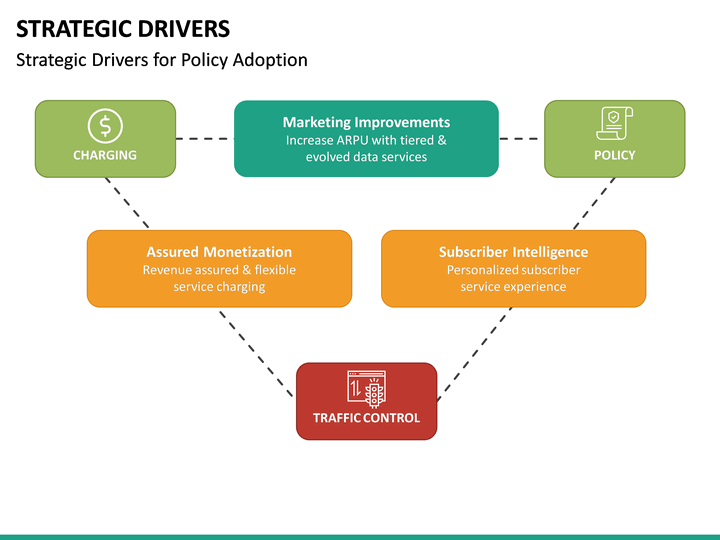 STRATEGIC DRIVERS

Strategic Drivers for Policy Adoption

CHARGING

Marketing Improvements
Increase ARPU with tiered & evolved data services

POLICY

Assured Monetization
Revenue assured & flexible service charging

Subscriber Intelligence
Personalized subscriber service experience

TRAFFIC CONTROL